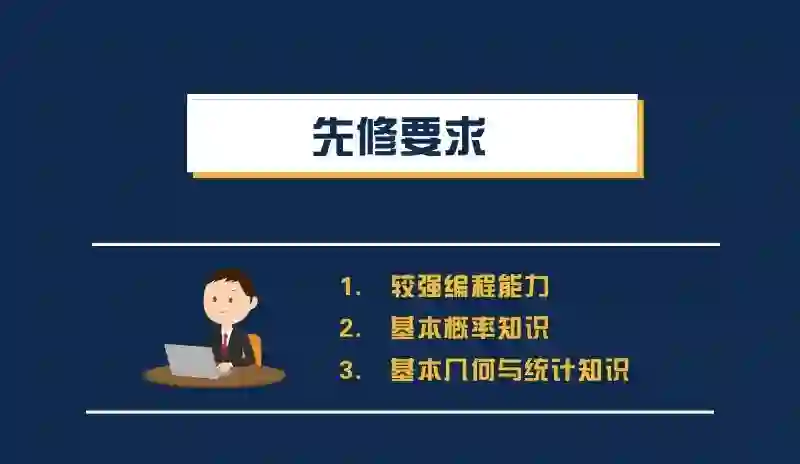 先修要求

1. 较强编程能力
2. 基本概率知识
3. 基本几何与统计知识